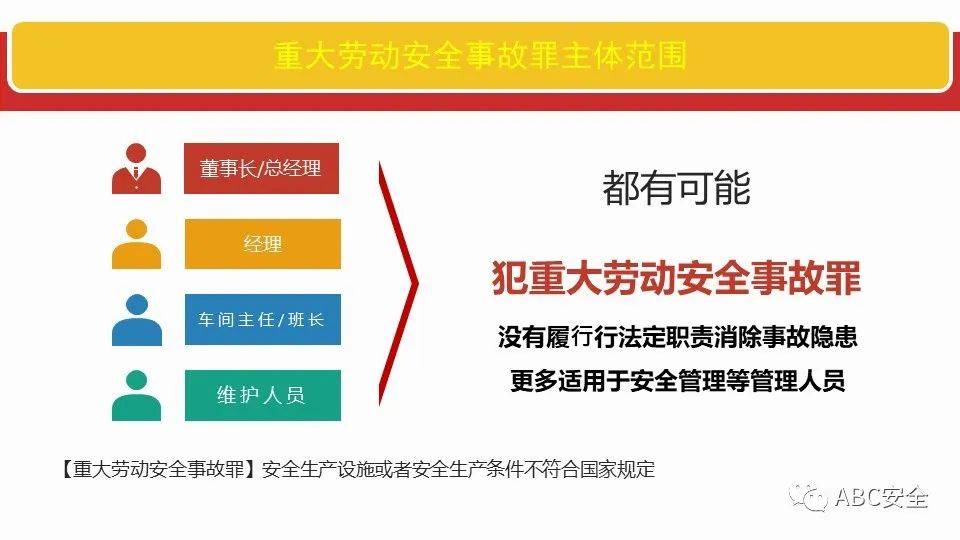 重大劳动安全事故罪主体范围

董事长/总经理

经理

车间主任/班长

维护人员

都有可能

犯重大劳动安全事故罪

没有履行行法定职责消除事故隐患

更多适用于安全管理等管理人员

【重大劳动安全事故罪】安全生产设施或者安全生产条件不符合国家规定

ABC安全